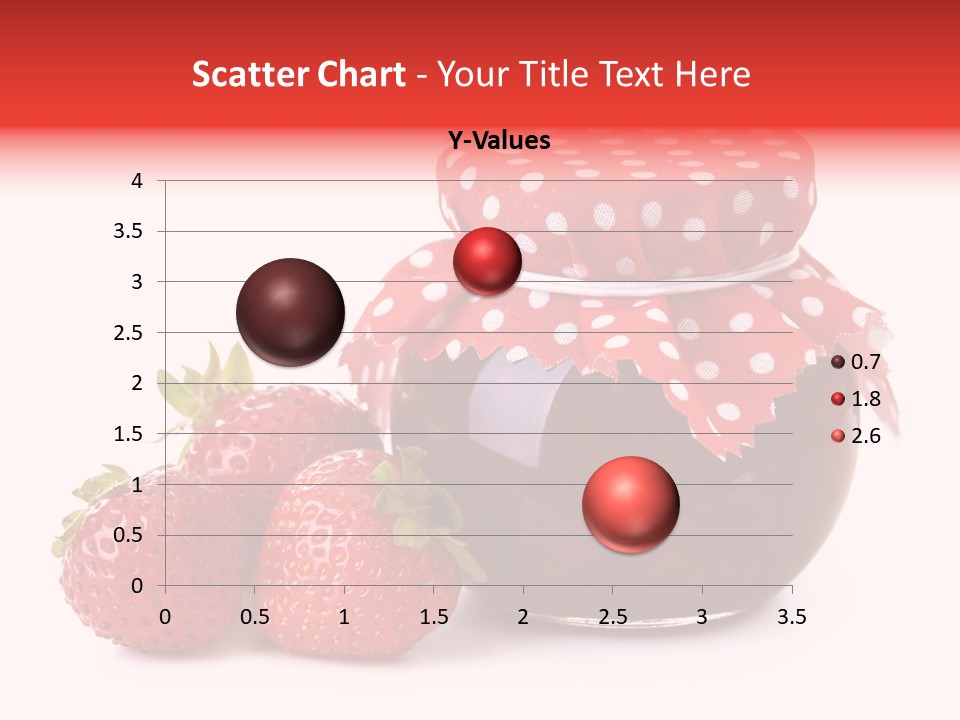 Scatter Chart - Your Title Text Here

Y-Values

4
3.5
3
2.5
2
1.5
1
0.5
0

0 0.5 1 1.5 2 2.5 3 3.5

0.7
1.8
2.6